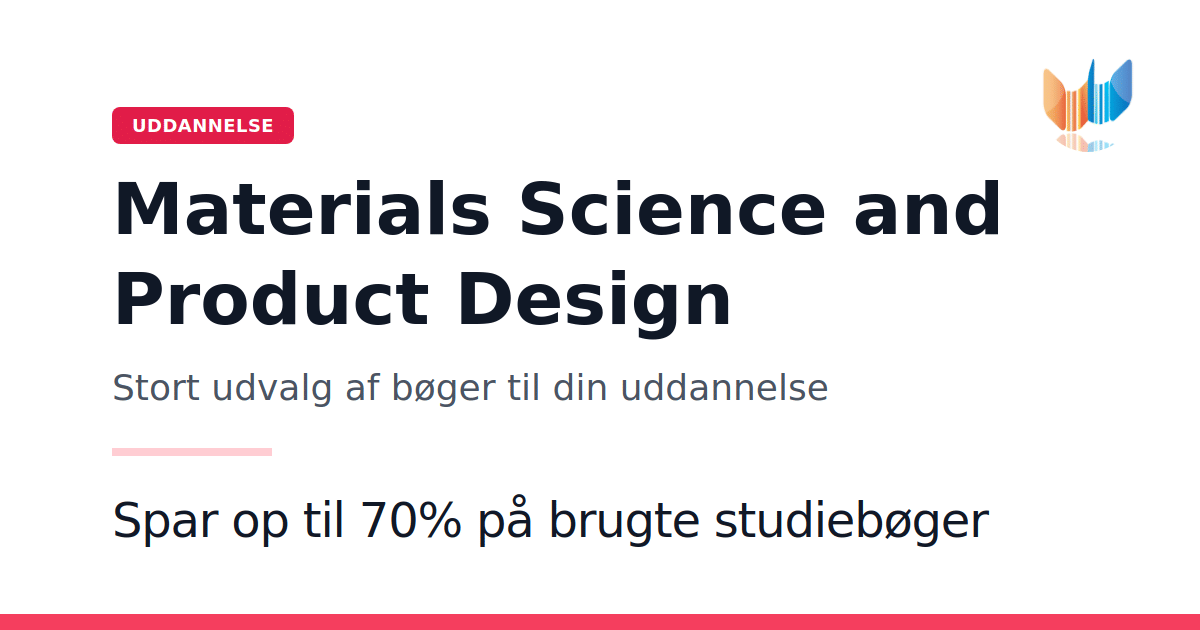 UDDANNELSE

Materials Science and Product Design

Stort udvalg af bøger til din uddannelse

Spar op til 70% på brugte studiebøger